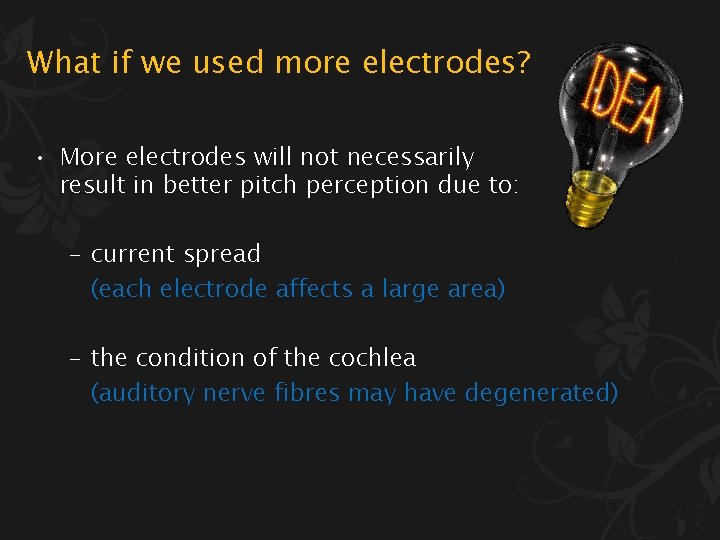 What if we used more electrodes?

IDEA

• More electrodes will not necessarily result in better pitch perception due to:

– current spread
(each electrode affects a large area)

– the condition of the cochlea
(auditory nerve fibres may have degenerated)